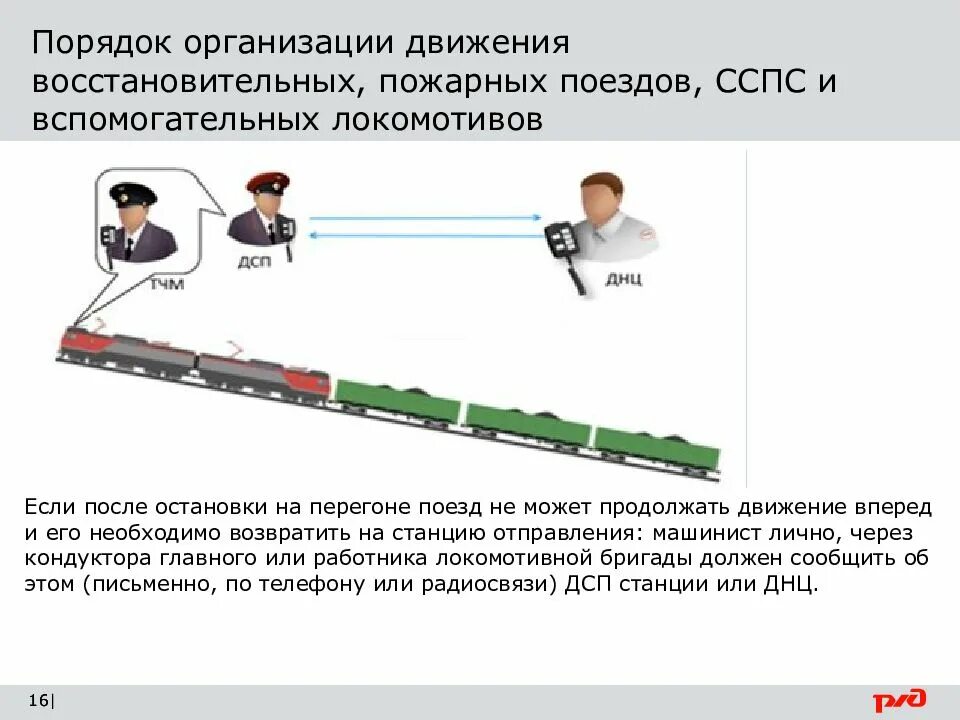 Порядок организации движения восстановительных, пожарных поездов, ССПС и вспомогательных локомотивов

ТЧМ

ДСП

ДНЦ

Если после остановки на перегоне поезд не может продолжать движение вперед и его необходимо возвратить на станцию отправления: машинист лично, через кондуктора главного или работника локомотивной бригады должен сообщить об этом (письменно, по телефону или радиосвязи) ДСП станции или ДНЦ.

16|

РЖД